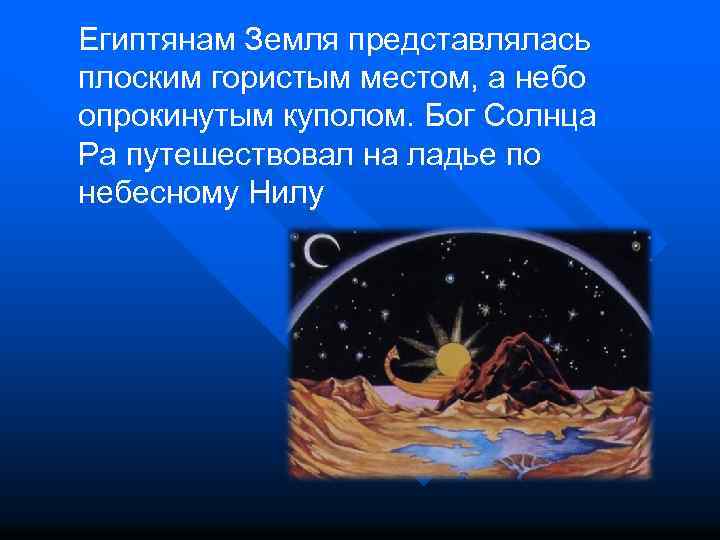 Египтянам Земля представлялась плоским гористым местом, а небо опрокинутым куполом. Бог Солнца Ра путешествовал на ладье по небесному Нилу